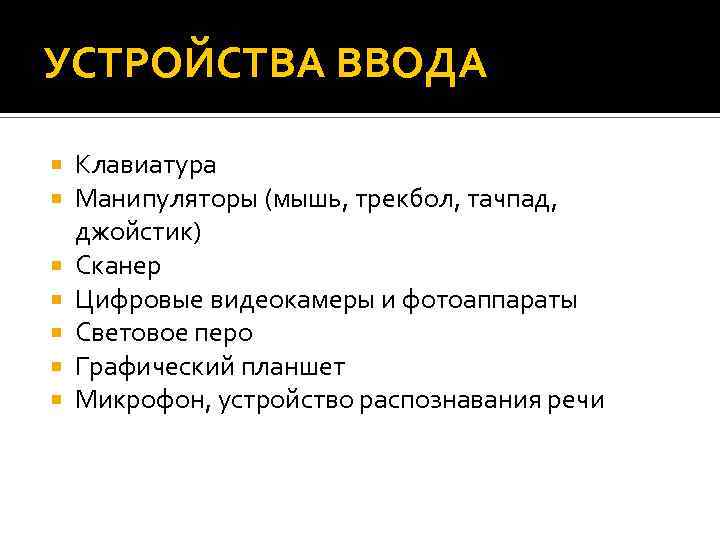 УСТРОЙСТВА ВВОДА

- Клавиатура
- Манипуляторы (мышь, трекбол, тачпад, джойстик)
- Сканер
- Цифровые видеокамеры и фотоаппараты
- Световое перо
- Графический планшет
- Микрофон, устройство распознавания речи